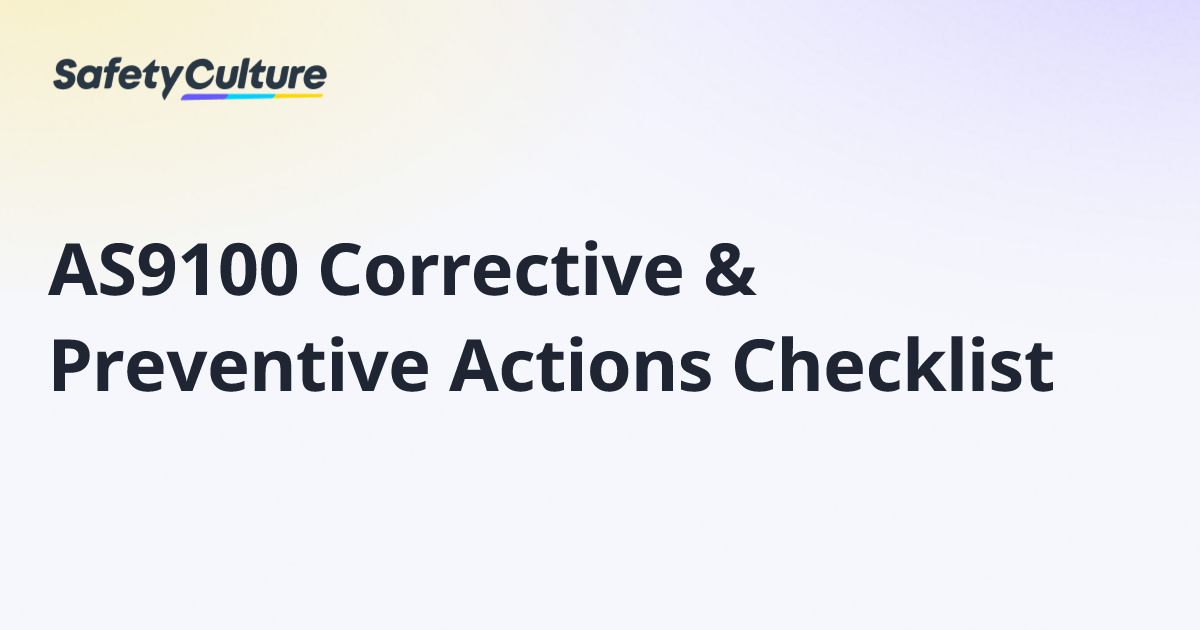 SafetyCulture

AS9100 Corrective & Preventive Actions Checklist